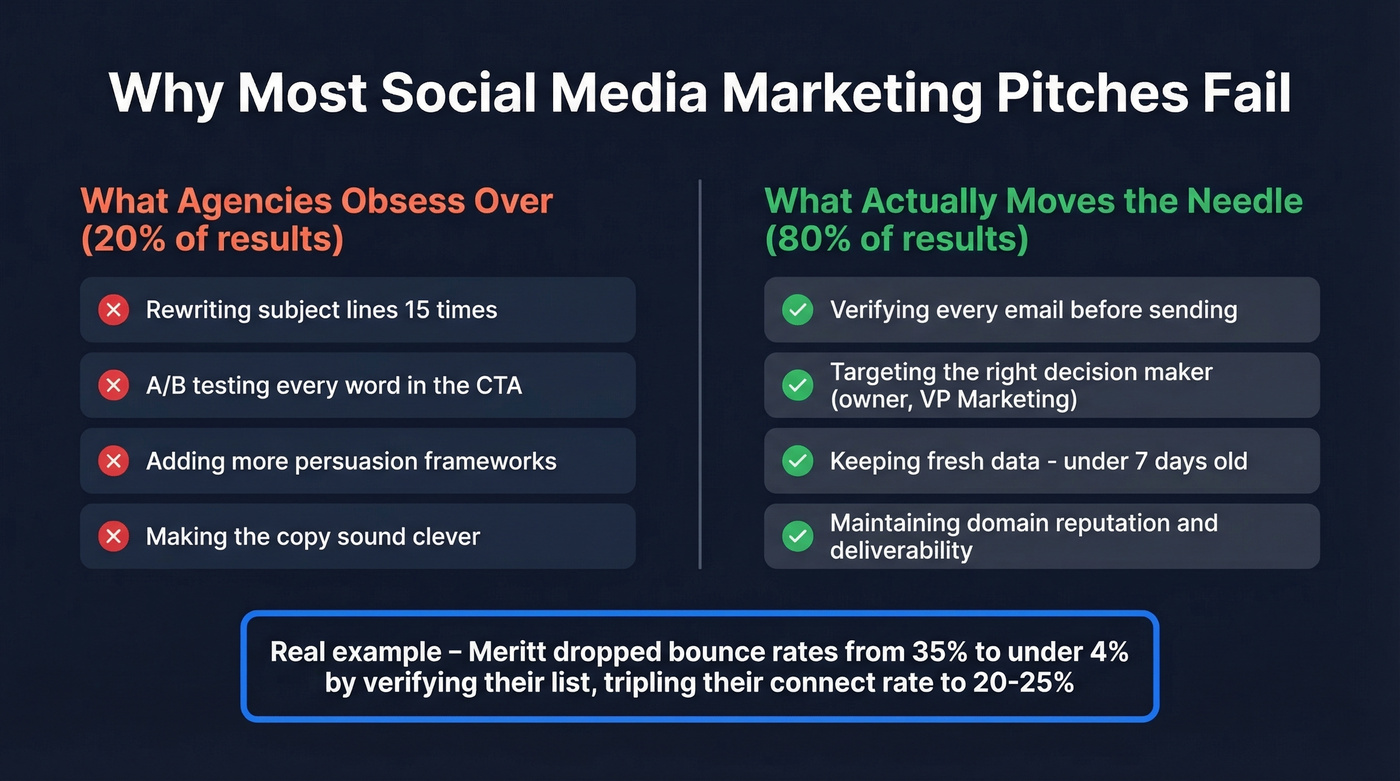 Why Most Social Media Marketing Pitches Fail

What Agencies Obsess Over (20% of results)

Rewriting subject lines 15 times

A/B testing every word in the CTA

Adding more persuasion frameworks

Making the copy sound clever

What Actually Moves the Needle (80% of results)

Verifying every email before sending

Targeting the right decision maker (owner, VP Marketing)

Keeping fresh data - under 7 days old

Maintaining domain reputation and deliverability

Real example – Meritt dropped bounce rates from 35% to under 4% by verifying their list, tripling their connect rate to 20-25%